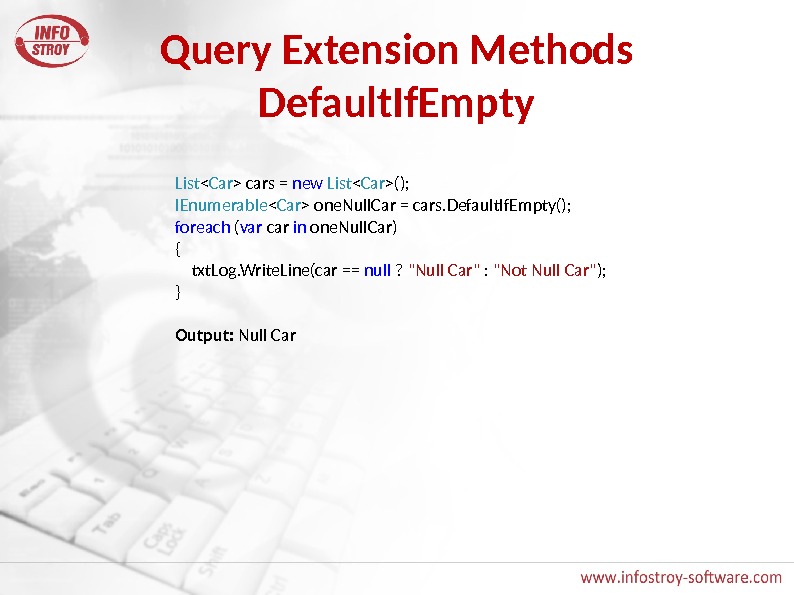 INFO STROY

Query Extension Methods
DefaultIfEmpty

List<Car> cars = new List<Car>();
IEnumerable<Car> oneNullCar = cars.DefaultIfEmpty();
foreach (var car in oneNullCar)
{
txtLog.WriteLine(car == null ? "Null Car" : "Not Null Car");
}

Output: Null Car

www.infostroy-software.com